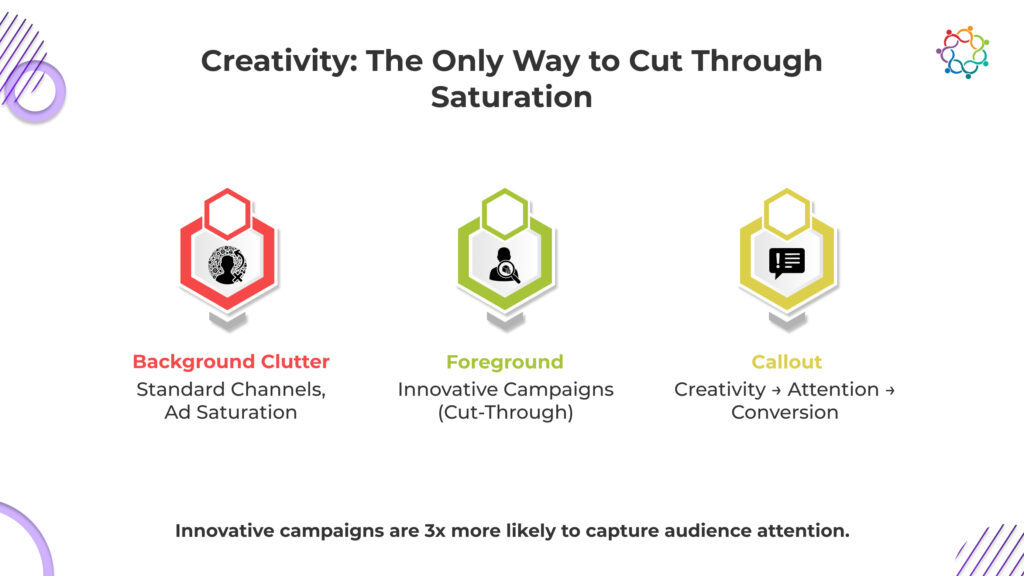 Creativity: The Only Way to Cut Through Saturation

Background Clutter
Standard Channels, Ad Saturation

Foreground
Innovative Campaigns (Cut-Through)

Callout
Creativity → Attention → Conversion

Innovative campaigns are 3x more likely to capture audience attention.